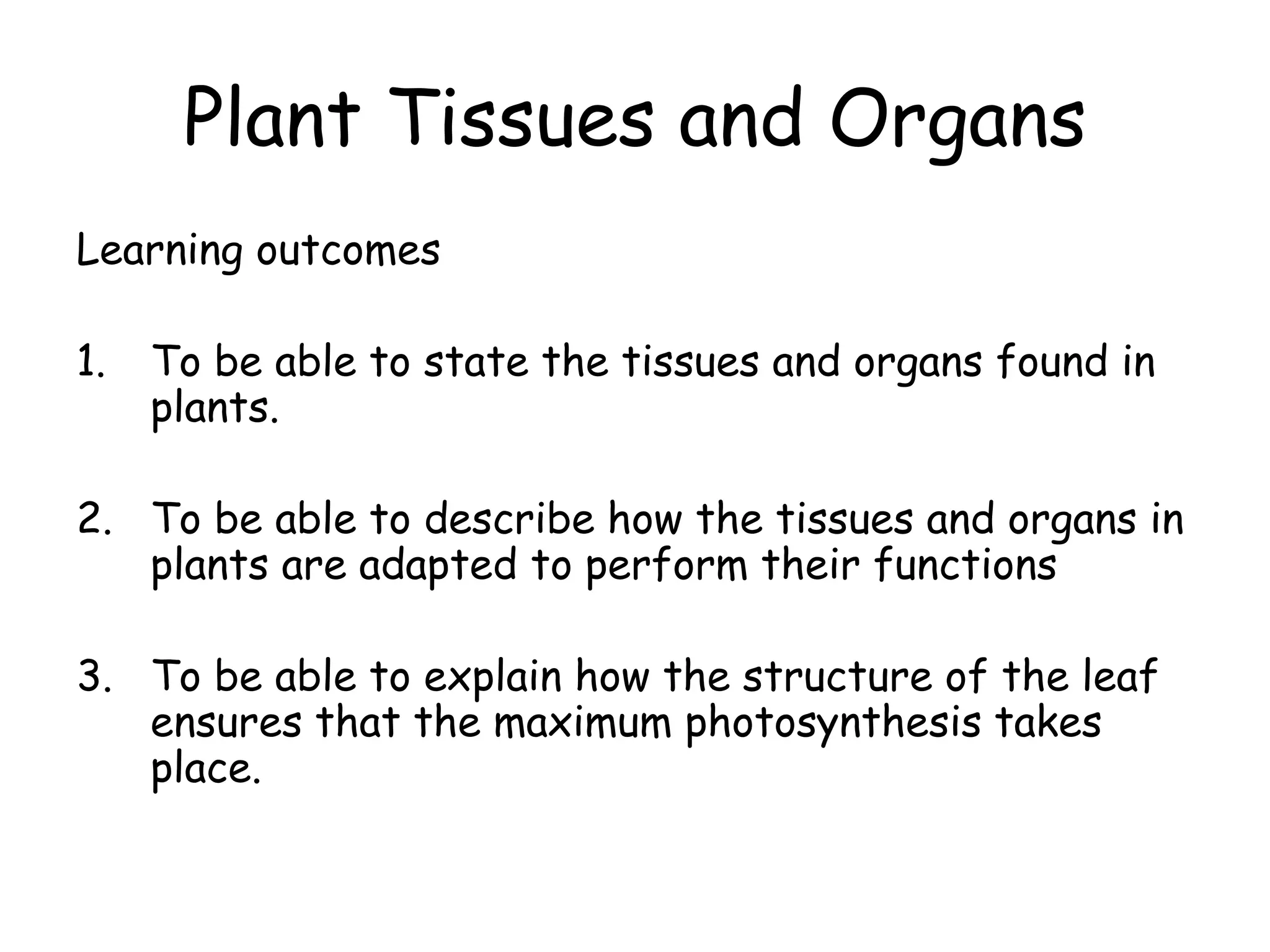 Plant Tissues and Organs

Learning outcomes

1. To be able to state the tissues and organs found in plants.

2. To be able to describe how the tissues and organs in plants are adapted to perform their functions

3. To be able to explain how the structure of the leaf ensures that the maximum photosynthesis takes place.